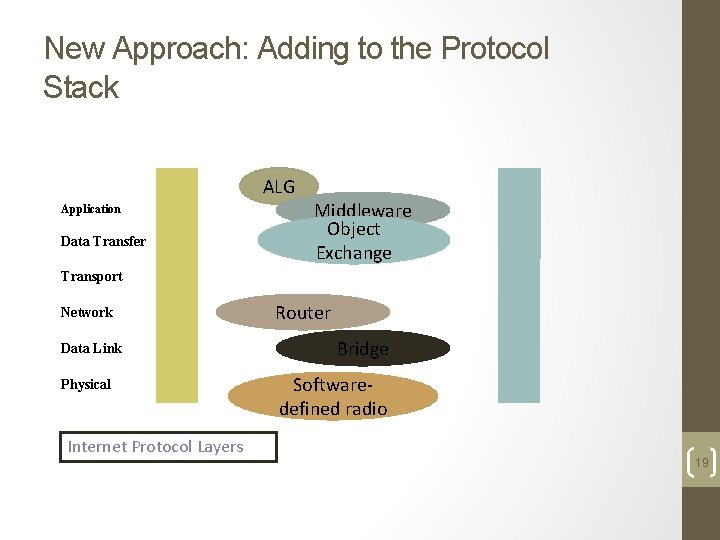 New Approach: Adding to the Protocol Stack

Application
Data Transfer
Transport
Network
Data Link
Physical

ALG
Middleware
Object Exchange
Router
Bridge
Software-defined radio

Internet Protocol Layers

19